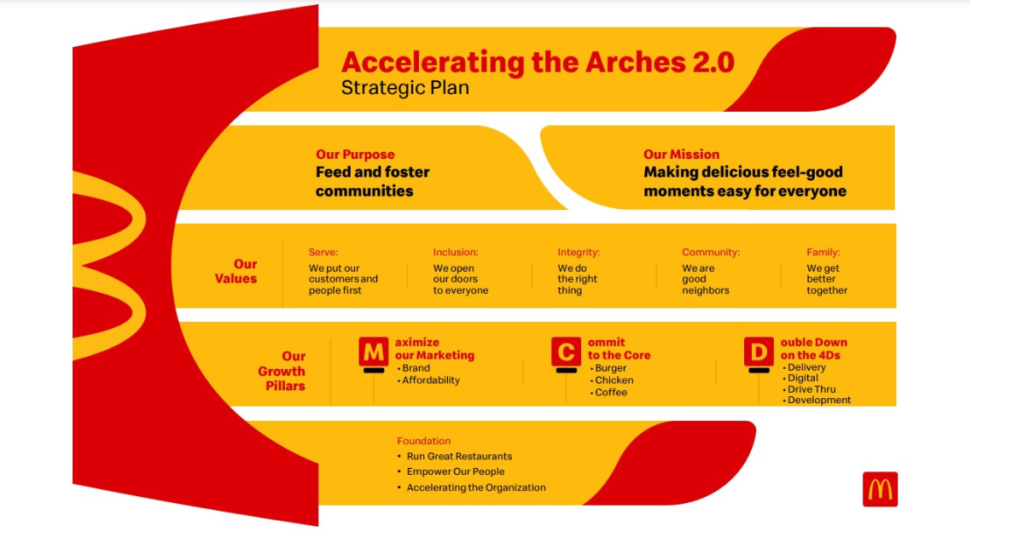 Accelerating the Arches 2.0
Strategic Plan

Our Purpose
Feed and foster communities

Our Mission
Making delicious feel-good moments easy for everyone

Our Values

Serve:
We put our customers and people first

Inclusion:
We open our doors to everyone

Integrity:
We do the right thing

Community:
We are good neighbors

Family:
We get better together

Our Growth Pillars

M aximize our Marketing
• Brand
• Affordability

C ommit to the Core
• Burger
• Chicken
• Coffee

D ouble Down on the 4Ds
• Delivery
• Digital
• Drive Thru
• Development

Foundation
• Run Great Restaurants
• Empower Our People
• Accelerating the Organization